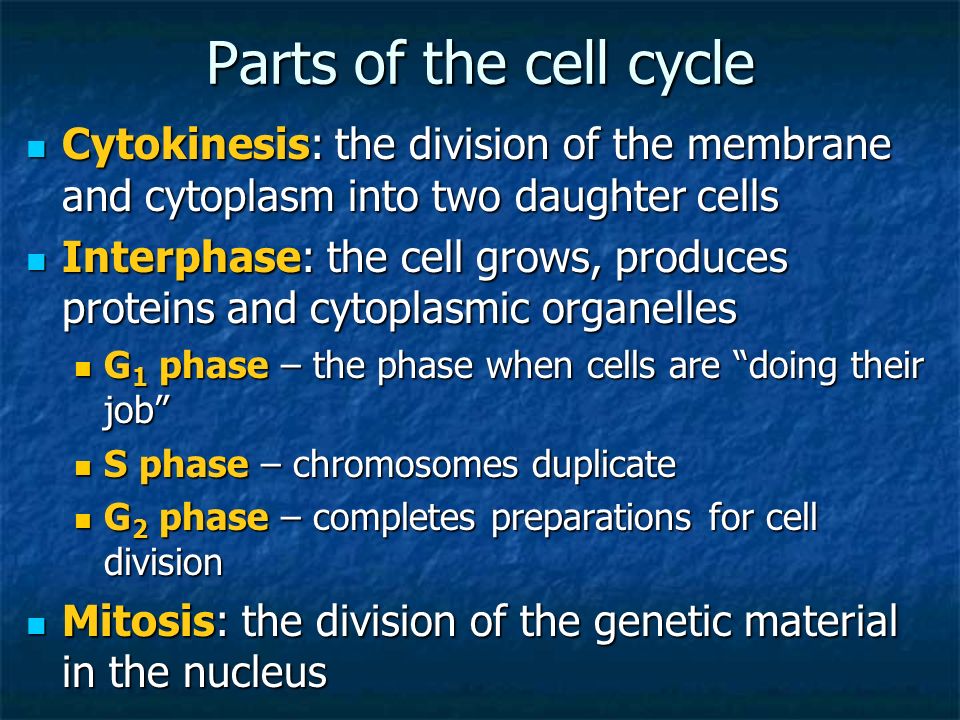 Parts of the cell cycle

Cytokinesis: the division of the membrane and cytoplasm into two daughter cells

Interphase: the cell grows, produces proteins and cytoplasmic organelles

$G_1$ phase – the phase when cells are “doing their job”

S phase – chromosomes duplicate

$G_2$ phase – completes preparations for cell division

Mitosis: the division of the genetic material in the nucleus